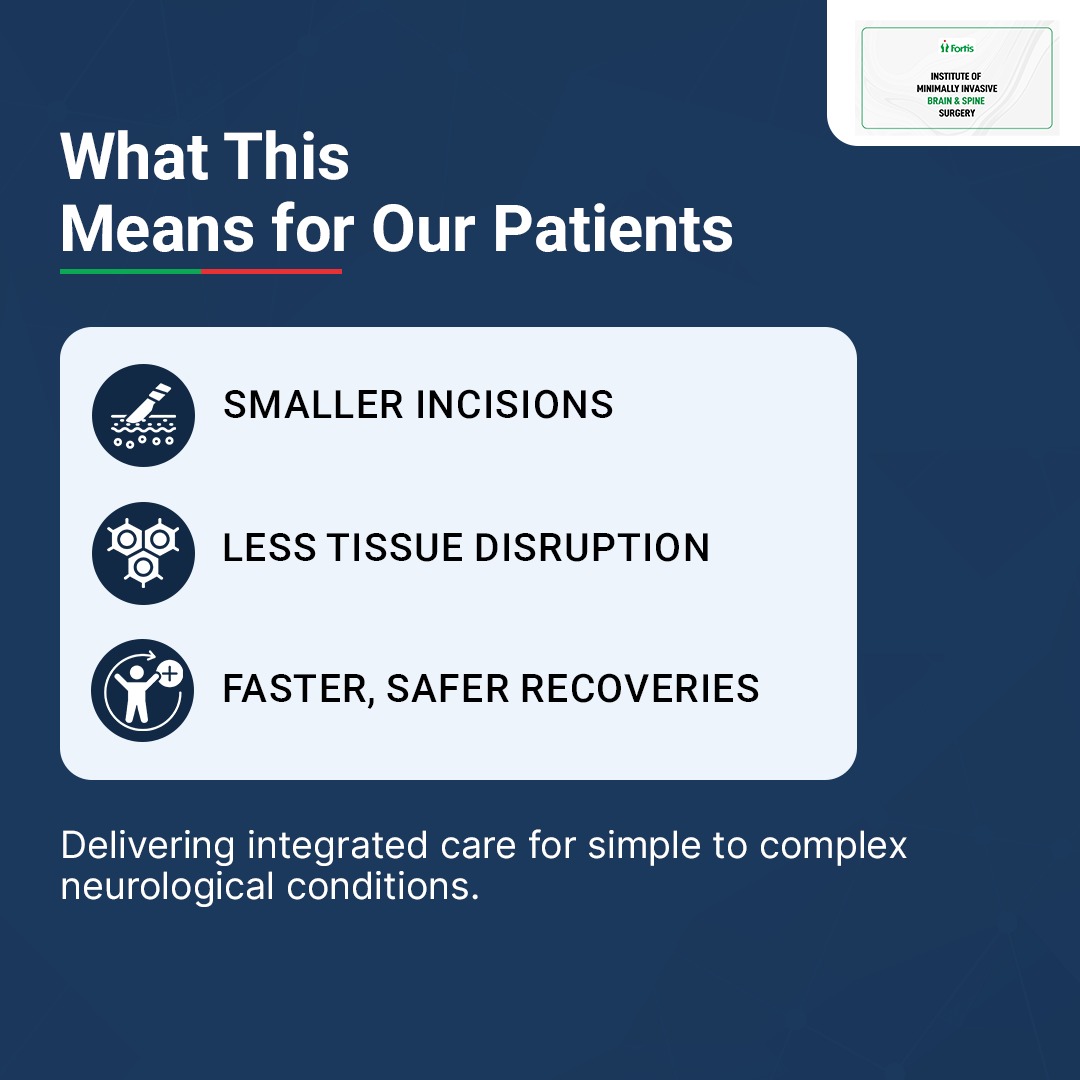 Fortis
INSTITUTE OF
MINIMALLY INVASIVE
BRAIN & SPINE
SURGERY

What This
Means for Our Patients

SMALLER INCISIONS

LESS TISSUE DISRUPTION

FASTER, SAFER RECOVERIES

Delivering integrated care for simple to complex neurological conditions.